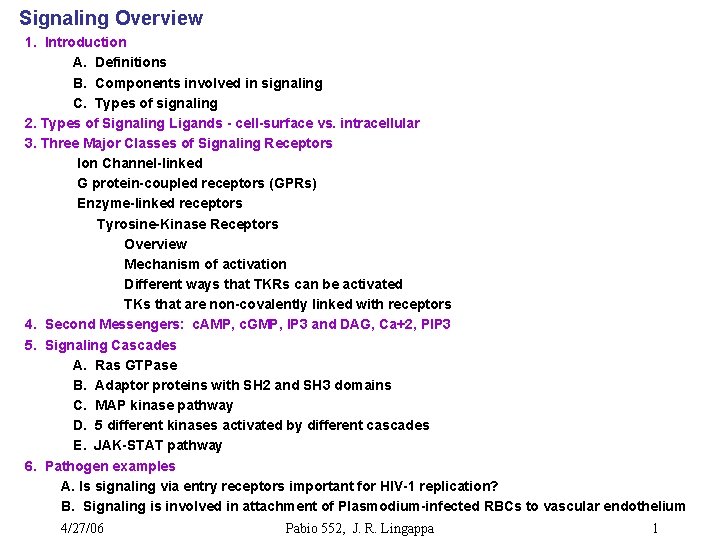 Signaling Overview

1. Introduction
A. Definitions
B. Components involved in signaling
C. Types of signaling
2. Types of Signaling Ligands - cell-surface vs. intracellular
3. Three Major Classes of Signaling Receptors
Ion Channel-linked
G protein-coupled receptors (GPRs)
Enzyme-linked receptors
Tyrosine-Kinase Receptors
Overview
Mechanism of activation
Different ways that TKRs can be activated
TKs that are non-covalently linked with receptors
4. Second Messengers: cAMP, cGMP, IP3 and DAG, Ca+2, PIP3
5. Signaling Cascades
A. Ras GTPase
B. Adaptor proteins with SH2 and SH3 domains
C. MAP kinase pathway
D. 5 different kinases activated by different cascades
E. JAK-STAT pathway
6. Pathogen examples
A. Is signaling via entry receptors important for HIV-1 replication?
B. Signaling is involved in attachment of Plasmodium-infected RBCs to vascular endothelium

4/27/06 Pabio 552, J. R. Lingappa 1